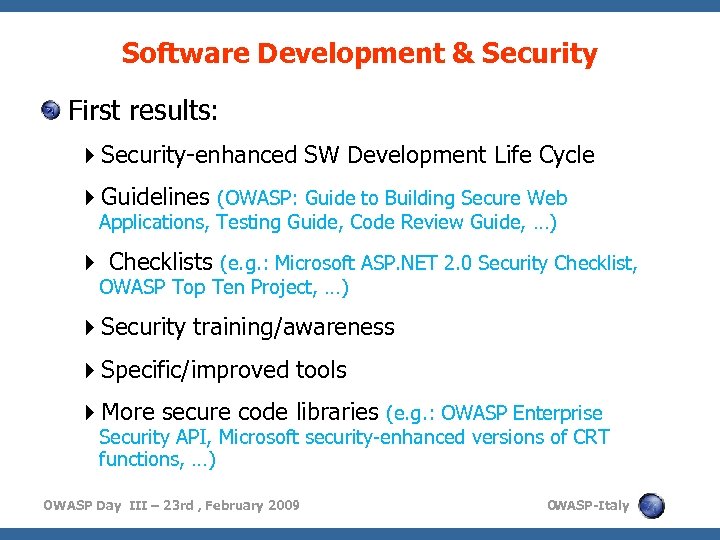 Software Development & Security

First results:

Security-enhanced SW Development Life Cycle

Guidelines (OWASP: Guide to Building Secure Web Applications, Testing Guide, Code Review Guide, …)

Checklists (e.g.: Microsoft ASP.NET 2.0 Security Checklist, OWASP Top Ten Project, …)

Security training/awareness

Specific/improved tools

More secure code libraries (e.g.: OWASP Enterprise Security API, Microsoft security-enhanced versions of CRT functions, …)

OWASP Day III – 23rd , February 2009

OWASP-Italy